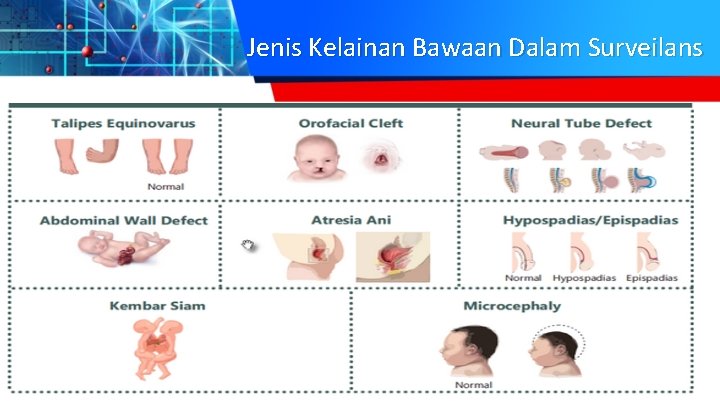 Jenis Kelainan Bawaan Dalam Surveilans

Talipes Equinovarus

Normal

Orofacial Cleft

Neural Tube Defect

Abdominal Wall Defect

Atresia Ani

Hypospadias/Epispadias

Normal Hypospadias Epispadias

Kembar Siam

Microcephaly

Normal